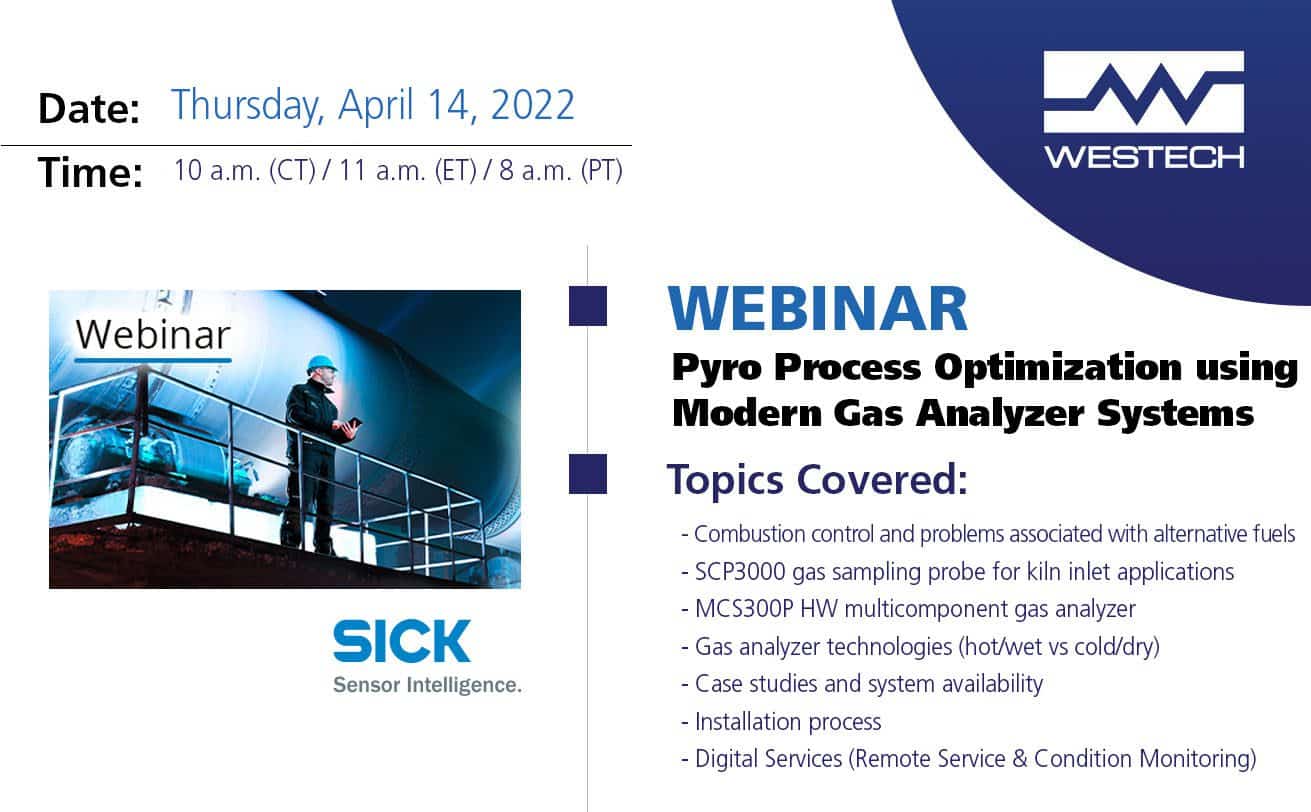 Date: Thursday, April 14, 2022

Time: 10 a.m. (CT) / 11 a.m. (ET) / 8 a.m. (PT)

WESTECH

Webinar

SICK
Sensor Intelligence.

WEBINAR
Pyro Process Optimization using Modern Gas Analyzer Systems

Topics Covered:
- Combustion control and problems associated with alternative fuels
- SCP3000 gas sampling probe for kiln inlet applications
- MCS300P HW multicomponent gas analyzer
- Gas analyzer technologies (hot/wet vs cold/dry)
- Case studies and system availability
- Installation process
- Digital Services (Remote Service & Condition Monitoring)